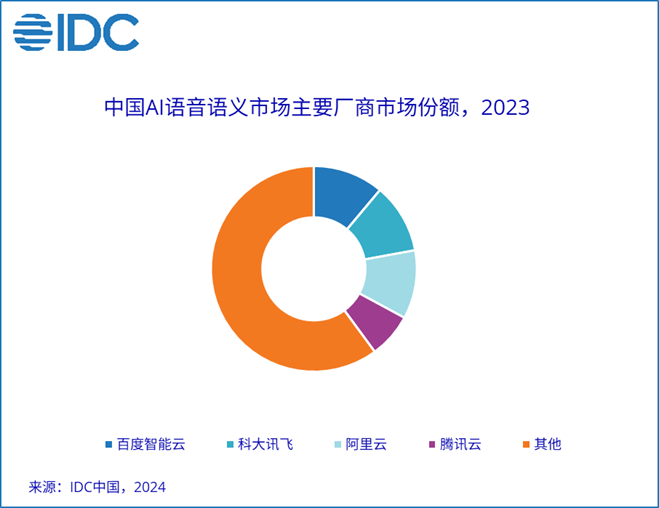 IDC

中国AI语音语义市场主要厂商市场份额，2023

百度智能云 科大讯飞 阿里云 腾讯云 其他

来源：IDC中国，2024